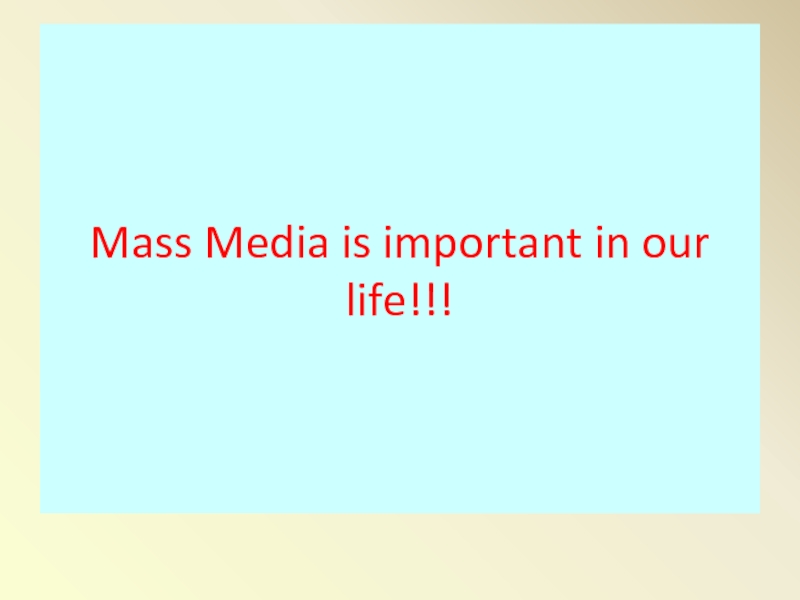 Mass Media is important in our life!!!